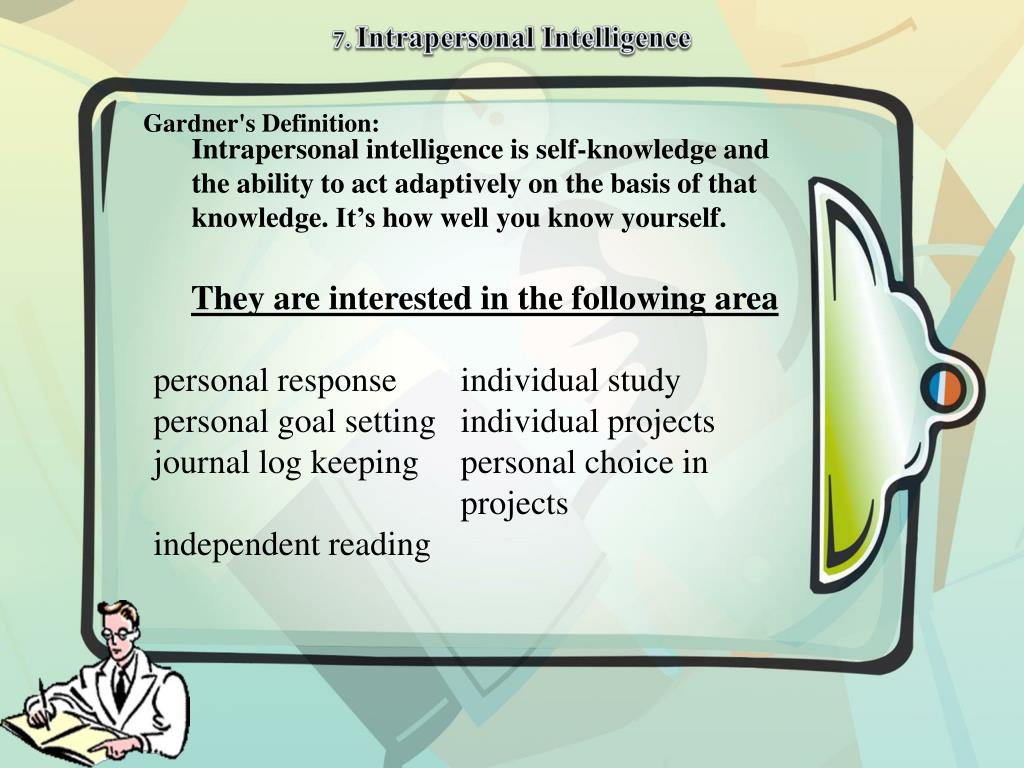 7. Intrapersonal Intelligence

Gardner's Definition:

Intrapersonal intelligence is self-knowledge and the ability to act adaptively on the basis of that knowledge. It’s how well you know yourself.

They are interested in the following area

personal response
personal goal setting
journal log keeping
independent reading

individual study
individual projects
personal choice in projects